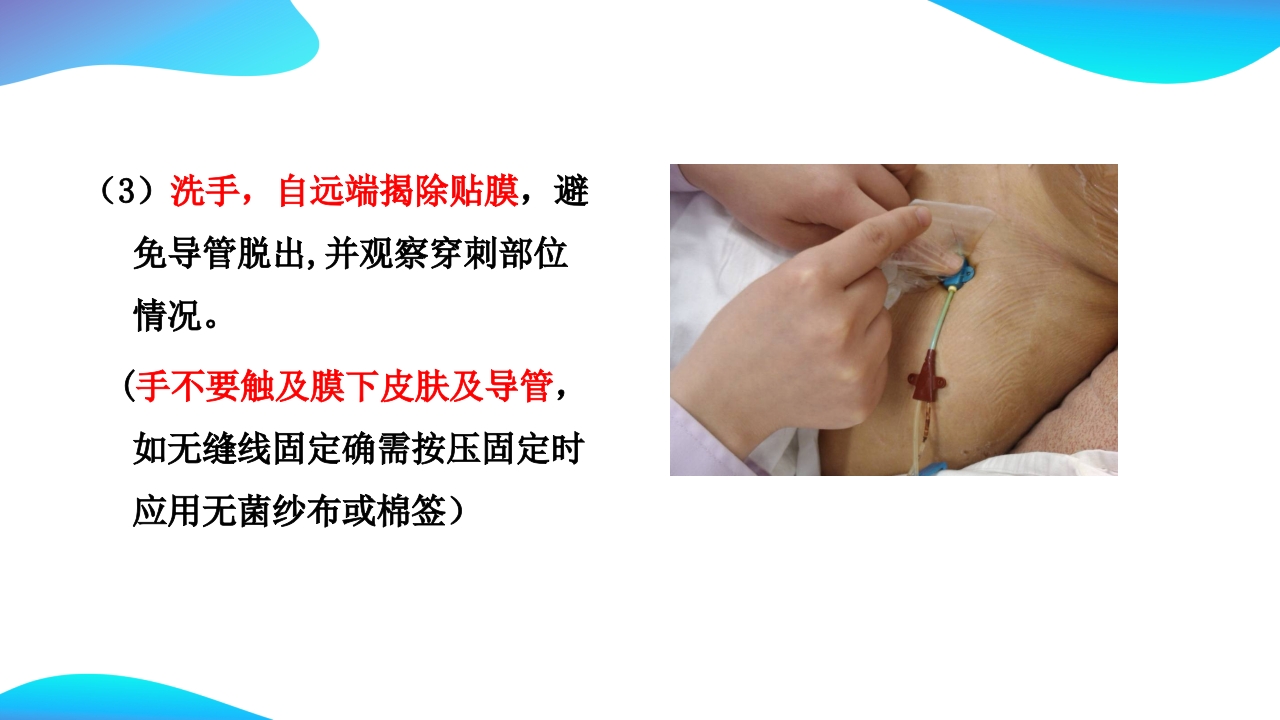 （3）洗手，自远端揭除贴膜，避免导管脱出,并观察穿刺部位情况。

(手不要触及膜下皮肤及导管，如无缝线固定确需按压固定时应用无菌纱布或棉签）